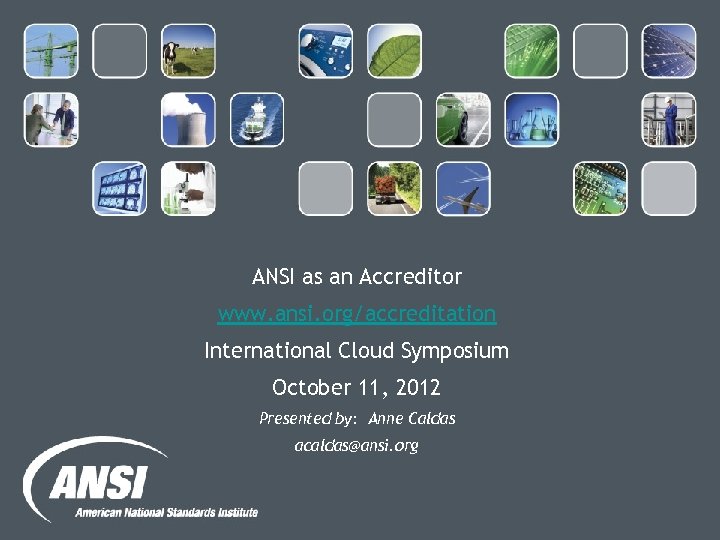 ANSI as an Accreditor

www.ansi.org/accreditation

International Cloud Symposium

October 11, 2012

Presented by: Anne Caldas

acaldas@ansi.org

ANSI

American National Standards Institute